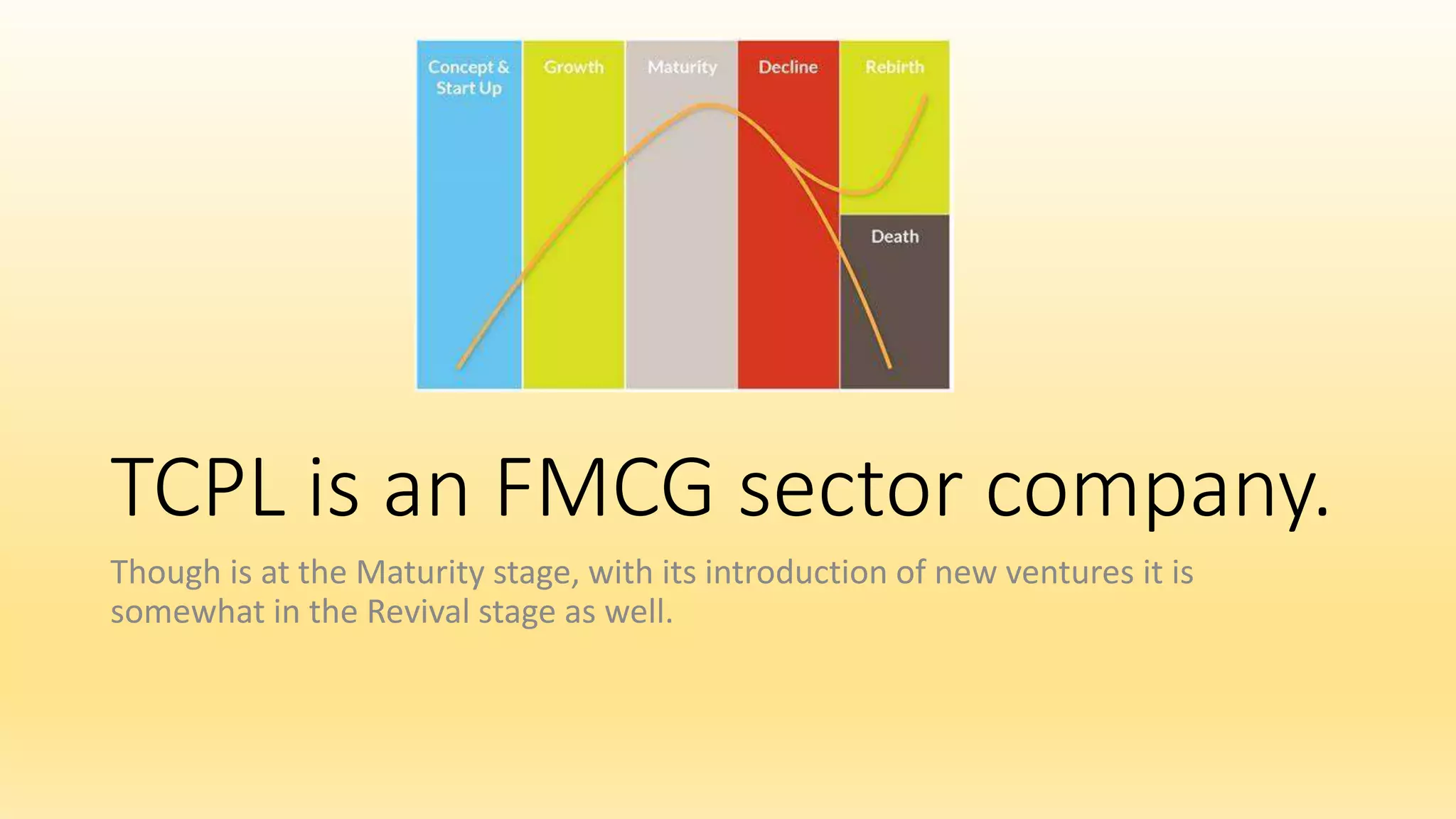 Concept & Start Up
Growth
Maturity
Decline
Rebirth
Death

TCPL is an FMCG sector company.

Though is at the Maturity stage, with its introduction of new ventures it is somewhat in the Revival stage as well.